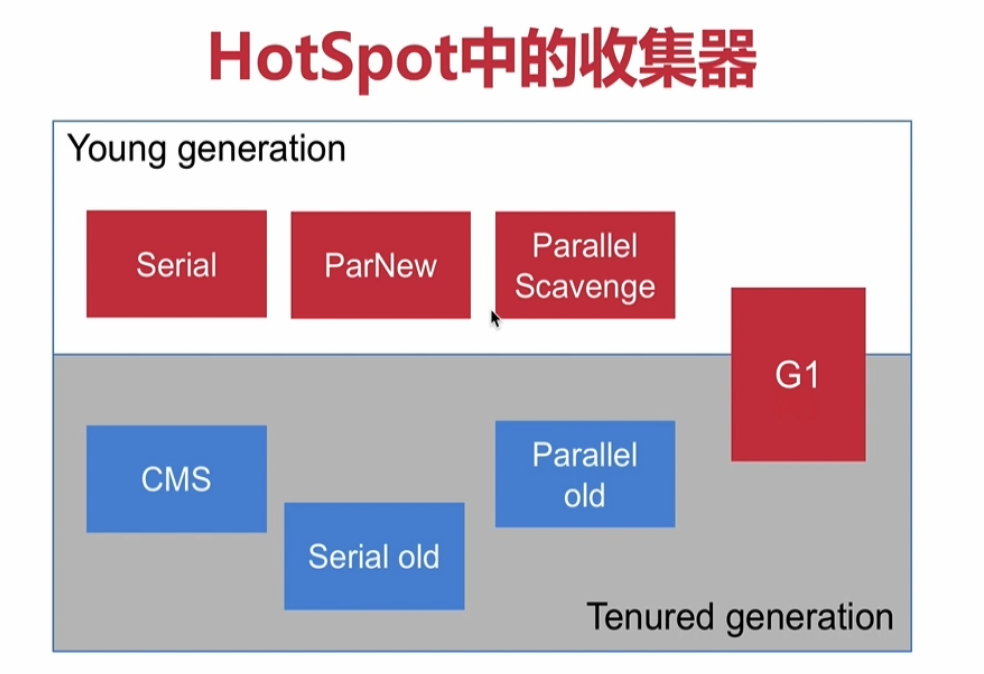 HotSpot中的收集器

Young generation

Serial

ParNew

Parallel Scavenge

G1

CMS

Serial old

Parallel old

Tenured generation